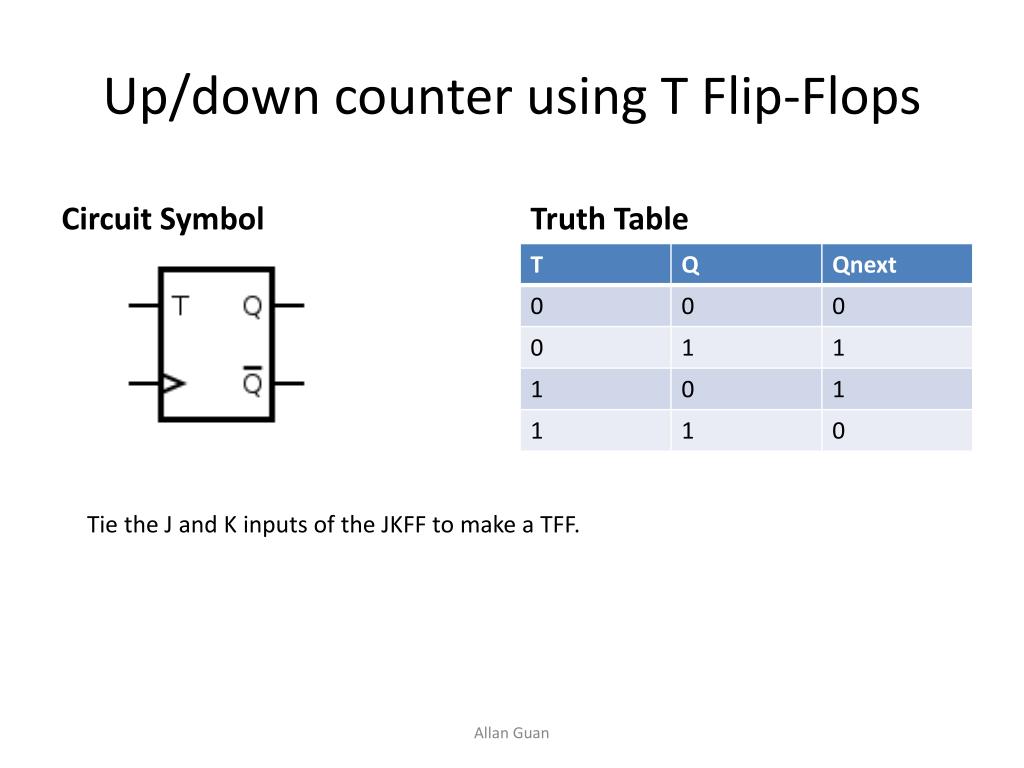 Up/down counter using T Flip-Flops

Circuit Symbol

T Q
$\overline{Q}$

Truth Table

| T | Q | Qnext |
|---|---|---|
| 0 | 0 | 0 |
| 0 | 1 | 1 |
| 1 | 0 | 1 |
| 1 | 1 | 0 |

Tie the J and K inputs of the JKFF to make a TFF.

Allan Guan